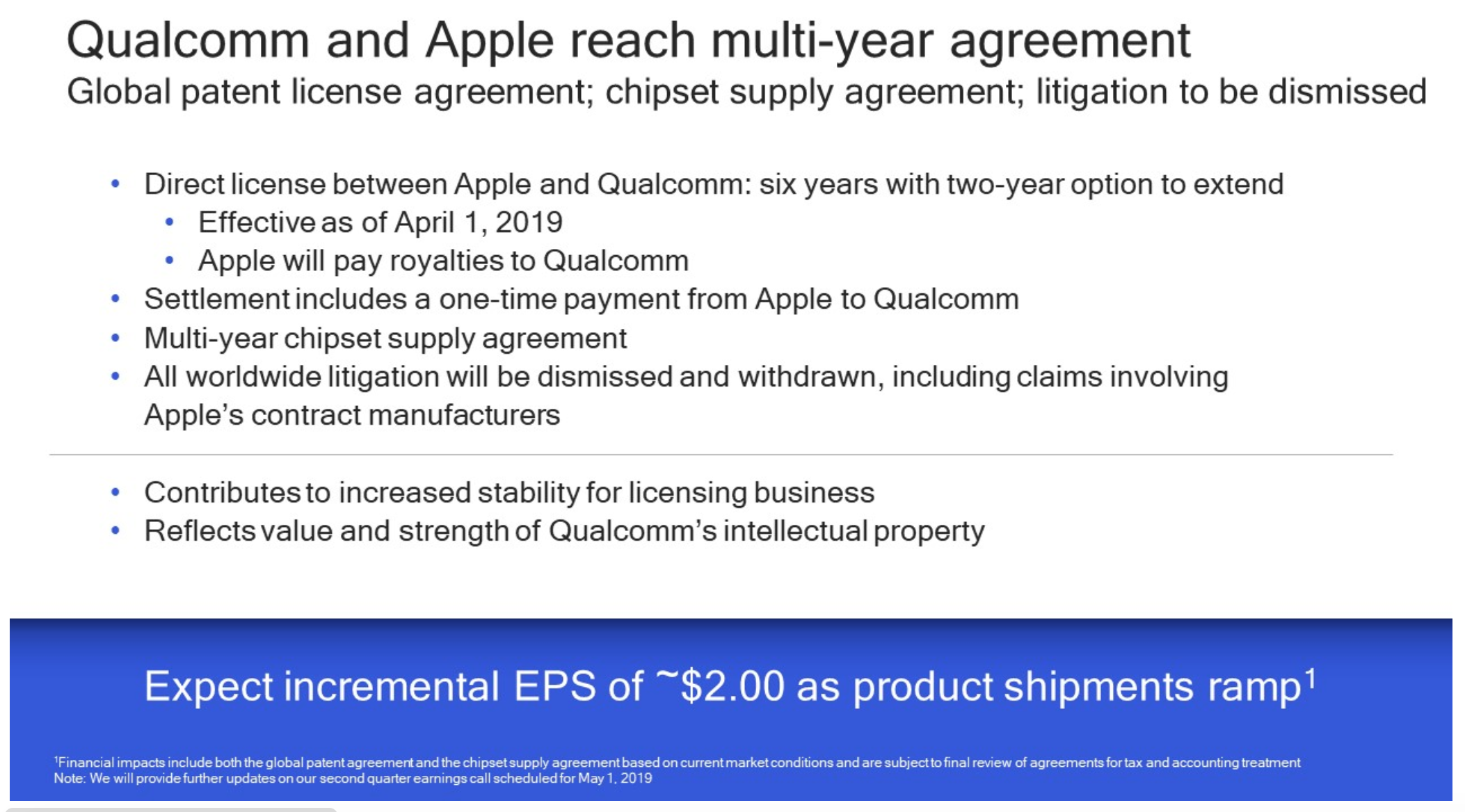 Qualcomm and Apple reach multi-year agreement
Global patent license agreement; chipset supply agreement; litigation to be dismissed

• Direct license between Apple and Qualcomm: six years with two-year option to extend
• Effective as of April 1, 2019
• Apple will pay royalties to Qualcomm
• Settlement includes a one-time payment from Apple to Qualcomm
• Multi-year chipset supply agreement
• All worldwide litigation will be dismissed and withdrawn, including claims involving Apple's contract manufacturers

• Contributes to increased stability for licensing business
• Reflects value and strength of Qualcomm's intellectual property

Expect incremental EPS of ~\$2.00 as product shipments ramp$^1$

$^1$Financial impacts include both the global patent agreement and the chipset supply agreement based on current market conditions and are subject to final review of agreements for tax and accounting treatment
Note: We will provide further updates on our second quarter earnings call scheduled for May 1, 2019